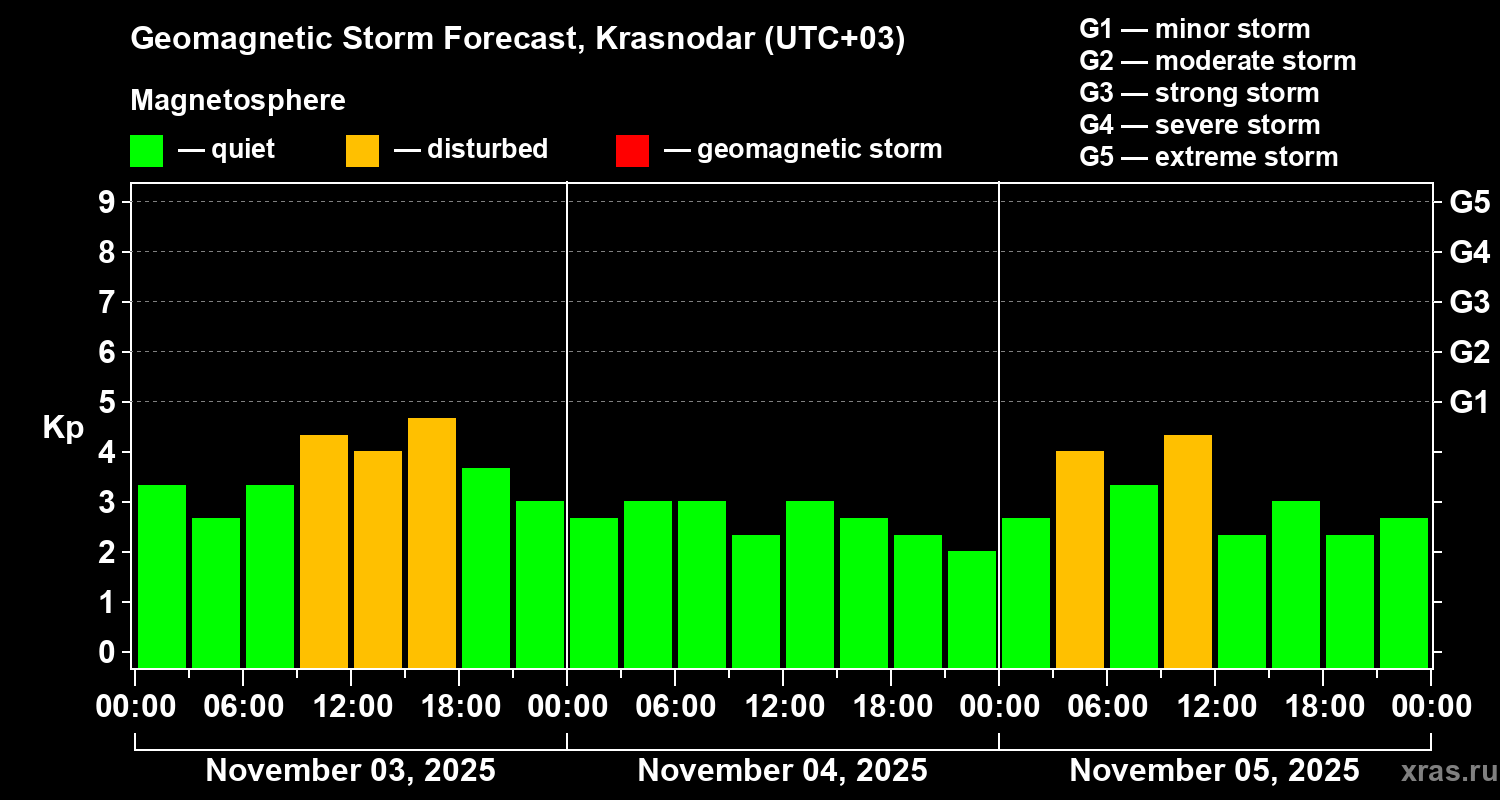 Geomagnetic Storm Forecast, Krasnodar (UTC+03)

Magnetosphere

— quiet — disturbed — geomagnetic storm

G1 — minor storm
G2 — moderate storm
G3 — strong storm
G4 — severe storm
G5 — extreme storm

Kp

9
8
7
6
5
4
3
2
1
0

G5
G4
G3
G2
G1

00:00 06:00 12:00 18:00 00:00 06:00 12:00 18:00 00:00 06:00 12:00 18:00 00:00

November 03, 2025
November 04, 2025
November 05, 2025

xras.ru